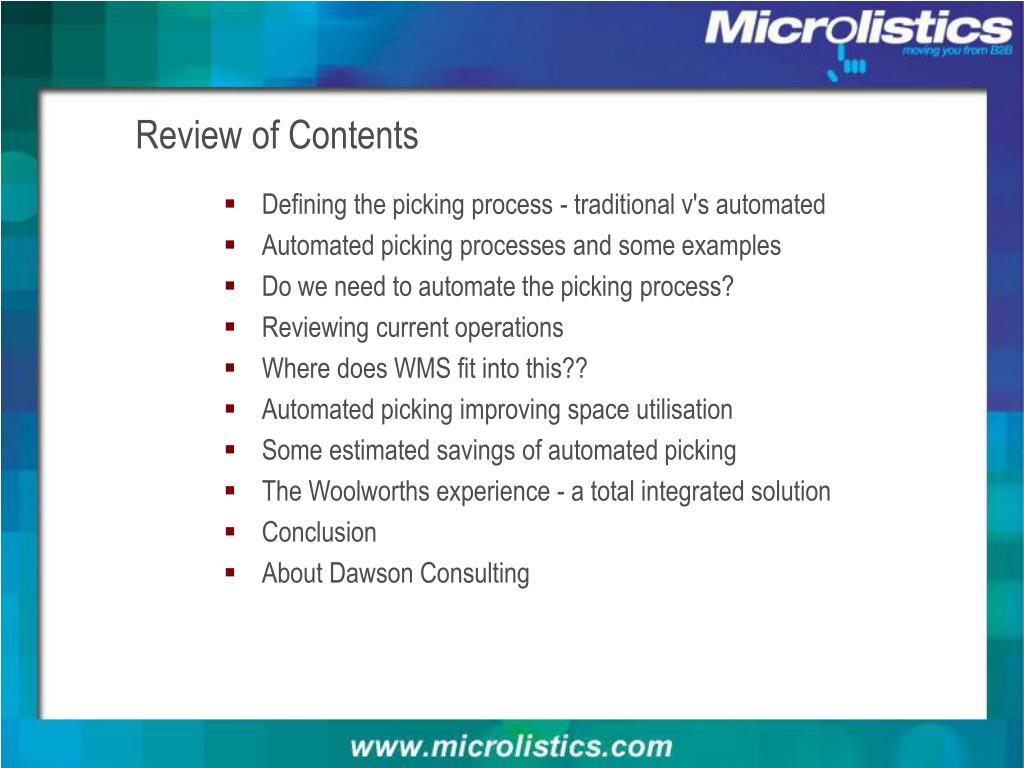 Microlistics
moving you from B2B

Review of Contents

- Defining the picking process - traditional v's automated
- Automated picking processes and some examples
- Do we need to automate the picking process?
- Reviewing current operations
- Where does WMS fit into this??
- Automated picking improving space utilisation
- Some estimated savings of automated picking
- The Woolworths experience - a total integrated solution
- Conclusion
- About Dawson Consulting

www.microlistics.com